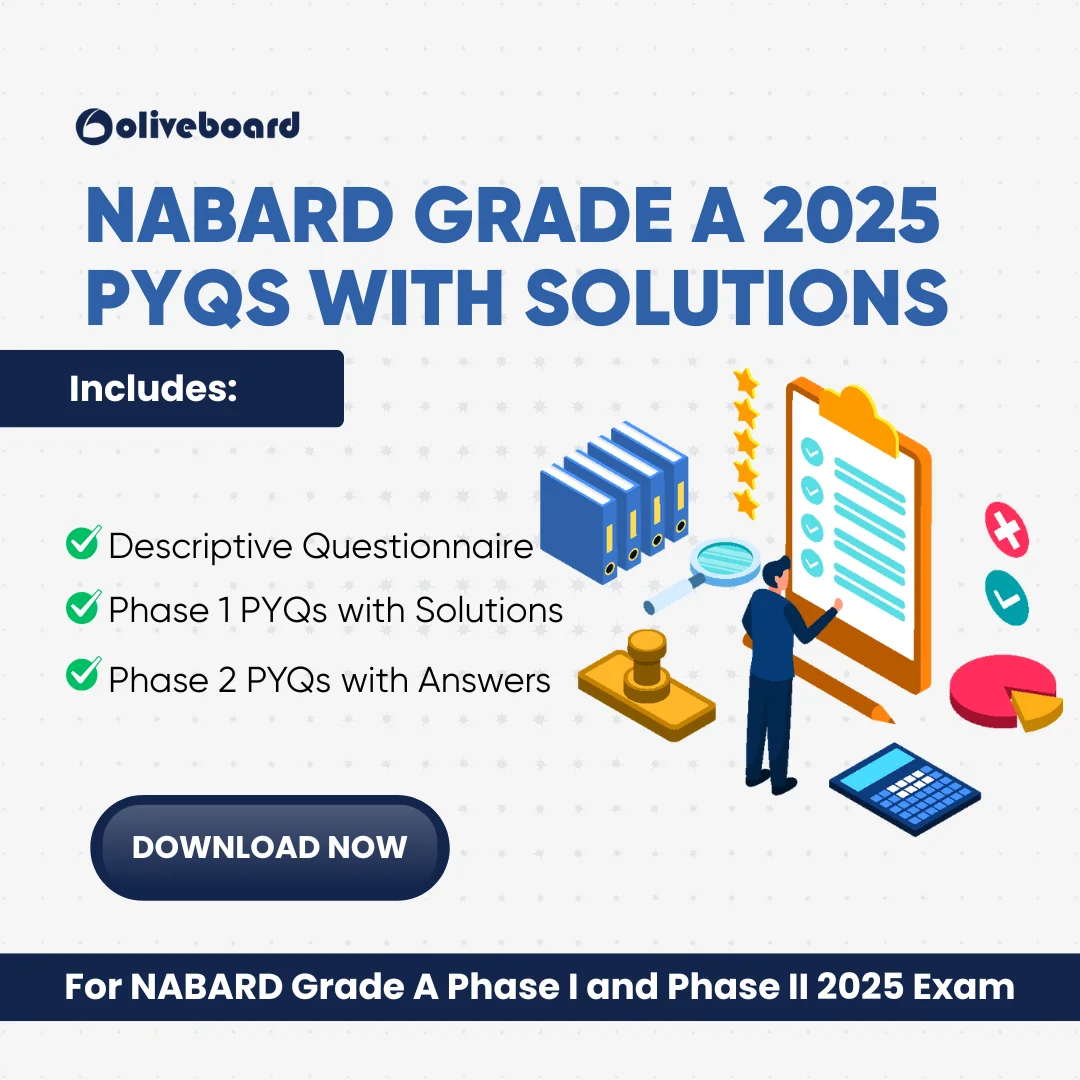 oliveboard

NABARD GRADE A 2025 PYQS WITH SOLUTIONS

Includes:

Descriptive Questionnaire

Phase 1 PYQs with Solutions

Phase 2 PYQs with Answers

DOWNLOAD NOW

For NABARD Grade A Phase I and Phase II 2025 Exam